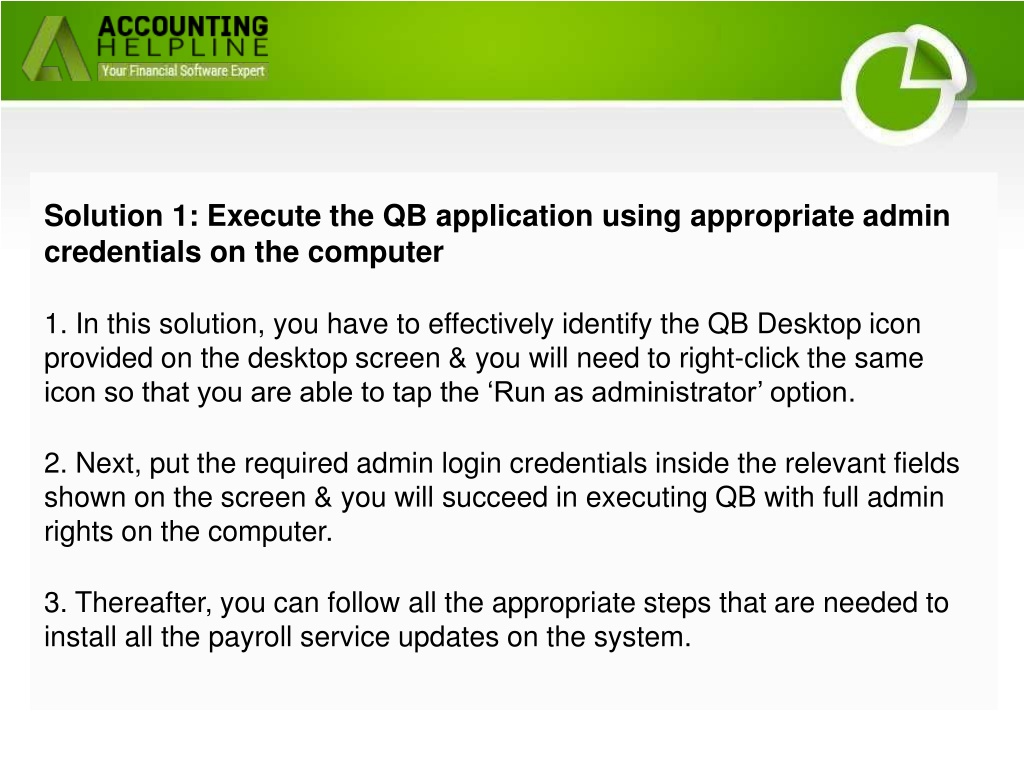 ACCOUNTING HELPLINE
Your Financial Software Expert

Solution 1: Execute the QB application using appropriate admin credentials on the computer

1. In this solution, you have to effectively identify the QB Desktop icon provided on the desktop screen & you will need to right-click the same icon so that you are able to tap the ‘Run as administrator’ option.

2. Next, put the required admin login credentials inside the relevant fields shown on the screen & you will succeed in executing QB with full admin rights on the computer.

3. Thereafter, you can follow all the appropriate steps that are needed to install all the payroll service updates on the system.